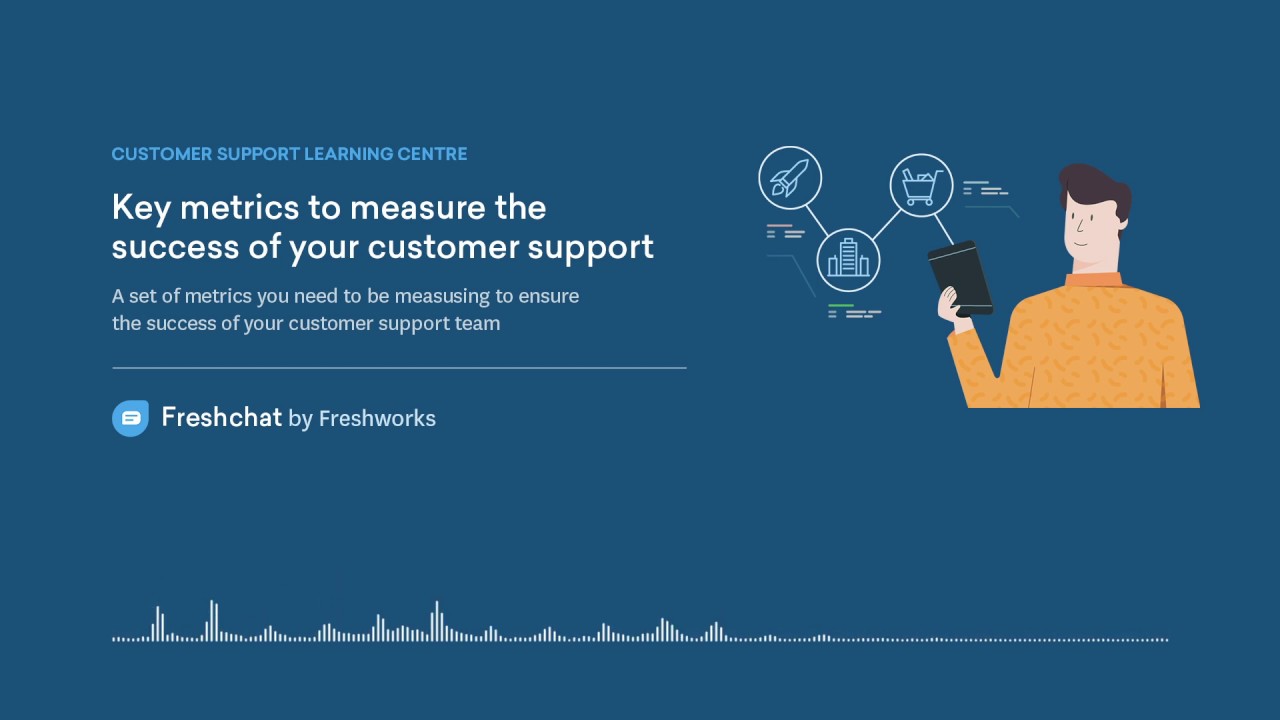 CUSTOMER SUPPORT LEARNING CENTRE

Key metrics to measure the success of your customer support

A set of metrics you need to be measusing to ensure the success of your customer support team

Freshchat by Freshworks